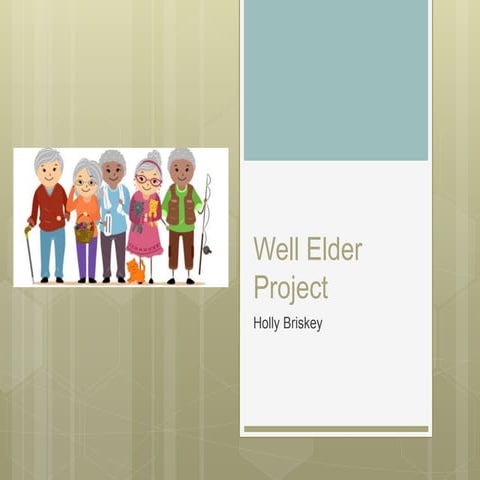 Well Elder Project

Holly Briskey